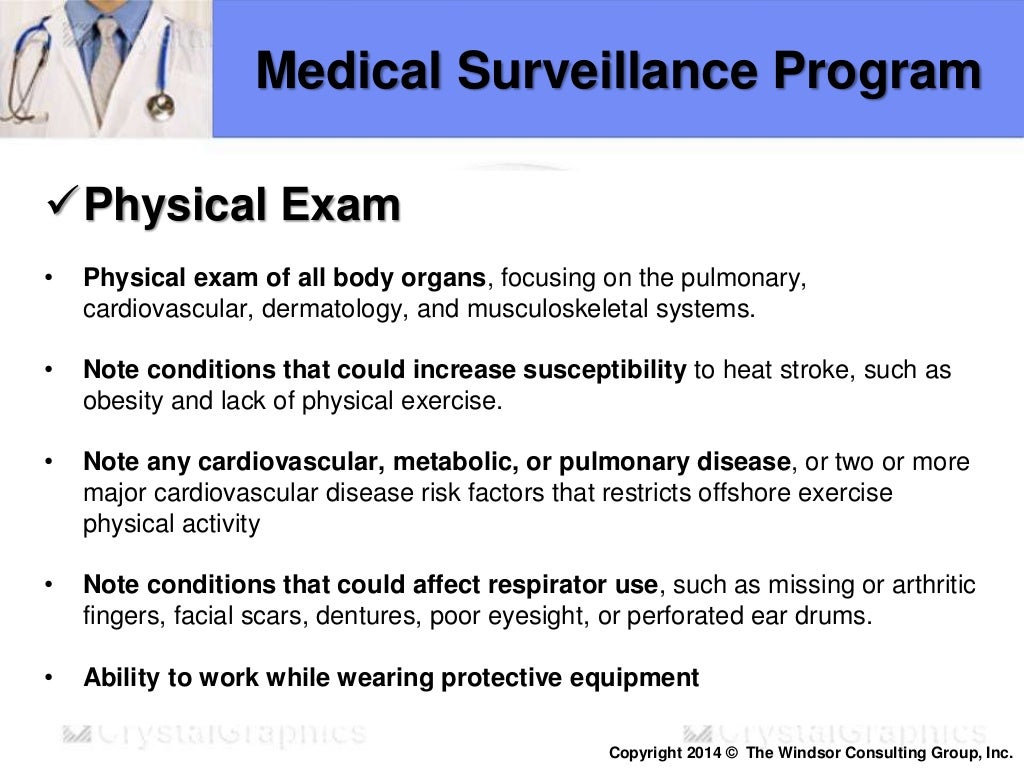 Medical Surveillance Program

✓Physical Exam

• Physical exam of all body organs, focusing on the pulmonary, cardiovascular, dermatology, and musculoskeletal systems.

• Note conditions that could increase susceptibility to heat stroke, such as obesity and lack of physical exercise.

• Note any cardiovascular, metabolic, or pulmonary disease, or two or more major cardiovascular disease risk factors that restricts offshore exercise physical activity

• Note conditions that could affect respirator use, such as missing or arthritic fingers, facial scars, dentures, poor eyesight, or perforated ear drums.

• Ability to work while wearing protective equipment

CrystalGraphics CrystalGraphics

Copyright 2014 © The Windsor Consulting Group, Inc.